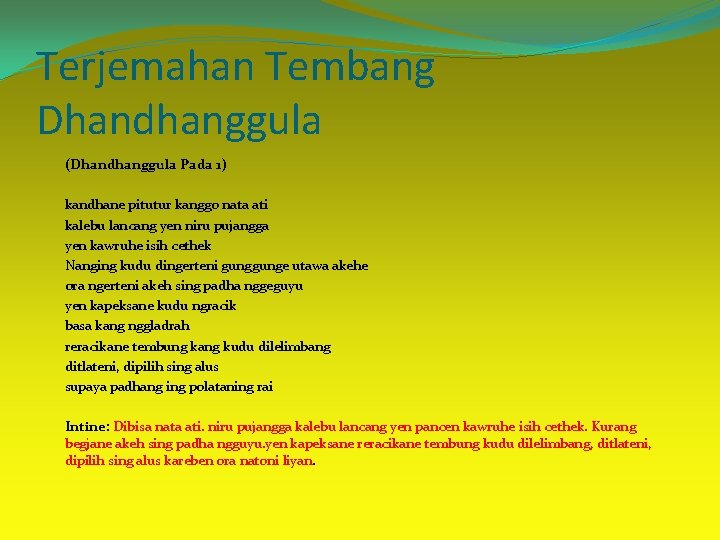 Terjemahan Tembang Dhandhanggula

(Dhandhanggula Pada 1)

kandhane pitutur kanggo nata ati
kalebu lancang yen niru pujangga
yen kawruhe isih cethek
Nanging kudu dingerteni gunggunge utawa akehe
ora ngerteni akeh sing padha nggeguyu
yen kapeksane kudu ngracik
basa kang nggladrah
reracikane tembung kang kudu dilelimbang
ditlateni, dipilih sing alus
supaya padhang ing polataning rai

Intine: Dibisa nata ati. niru pujangga kalebu lancang yen pancen kawruhe isih cethek. Kurang begjane akeh sing padha ngguyu.yen kapeksane reracikane tembung kudu dilelimbang, ditlateni, dipilih sing alus kareben ora natoni liyan.